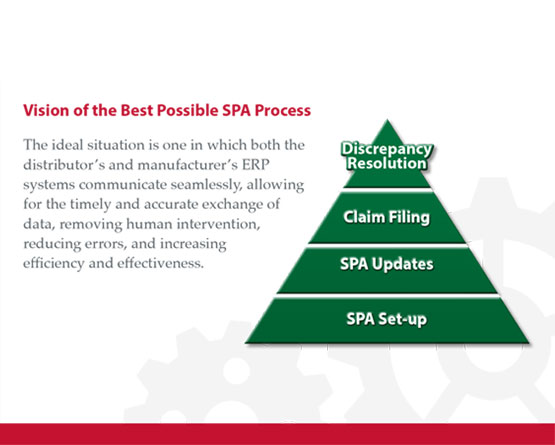 Vision of the Best Possible SPA Process

The ideal situation is one in which both the distributor's and manufacturer's ERP systems communicate seamlessly, allowing for the timely and accurate exchange of data, removing human intervention, reducing errors, and increasing efficiency and effectiveness.

Discrepancy Resolution

Claim Filing

SPA Updates

SPA Set-up